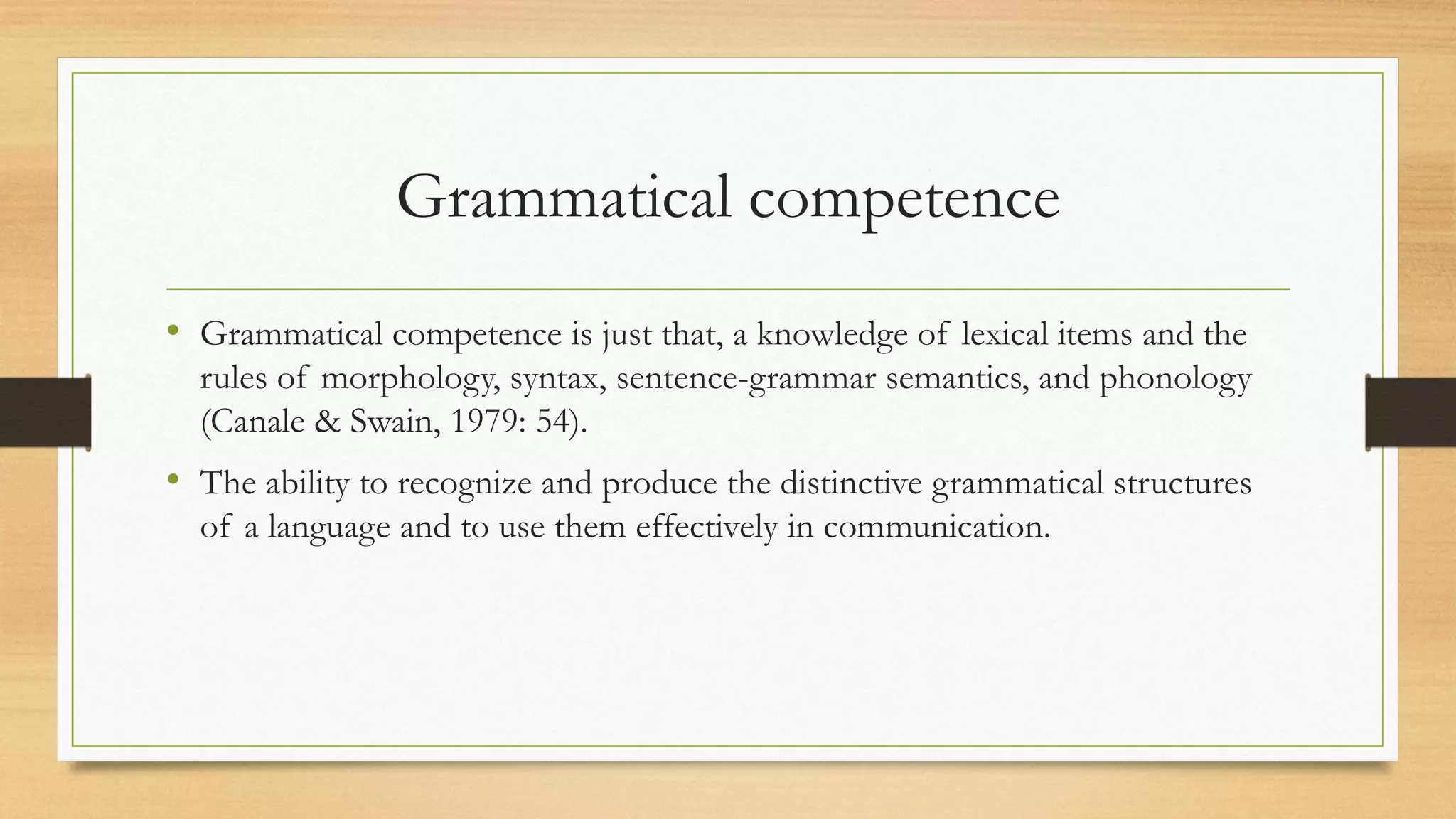 Grammatical competence

• Grammatical competence is just that, a knowledge of lexical items and the rules of morphology, syntax, sentence-grammar semantics, and phonology (Canale & Swain, 1979: 54).

• The ability to recognize and produce the distinctive grammatical structures of a language and to use them effectively in communication.